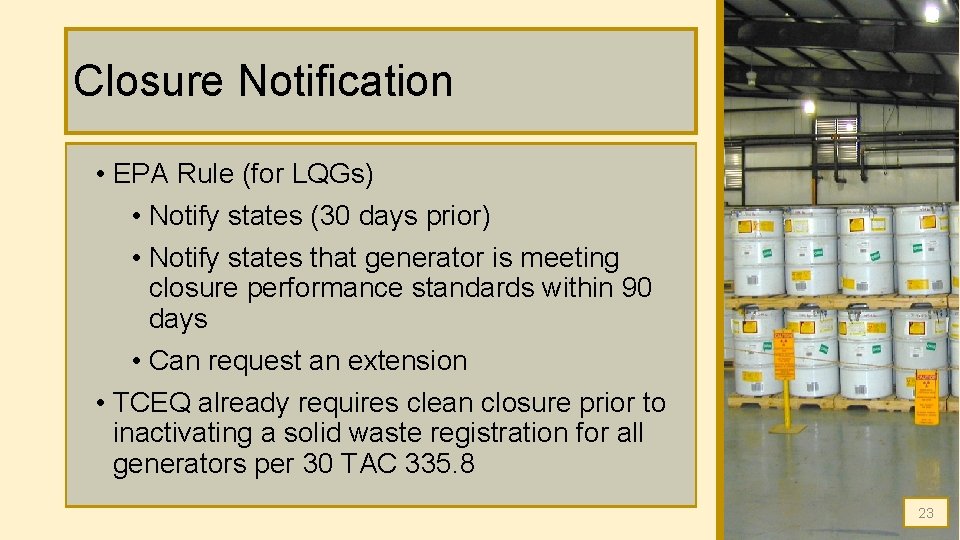 Closure Notification

• EPA Rule (for LQGs)
  • Notify states (30 days prior)
  • Notify states that generator is meeting closure performance standards within 90 days
  • Can request an extension
• TCEQ already requires clean closure prior to inactivating a solid waste registration for all generators per 30 TAC 335.8

23